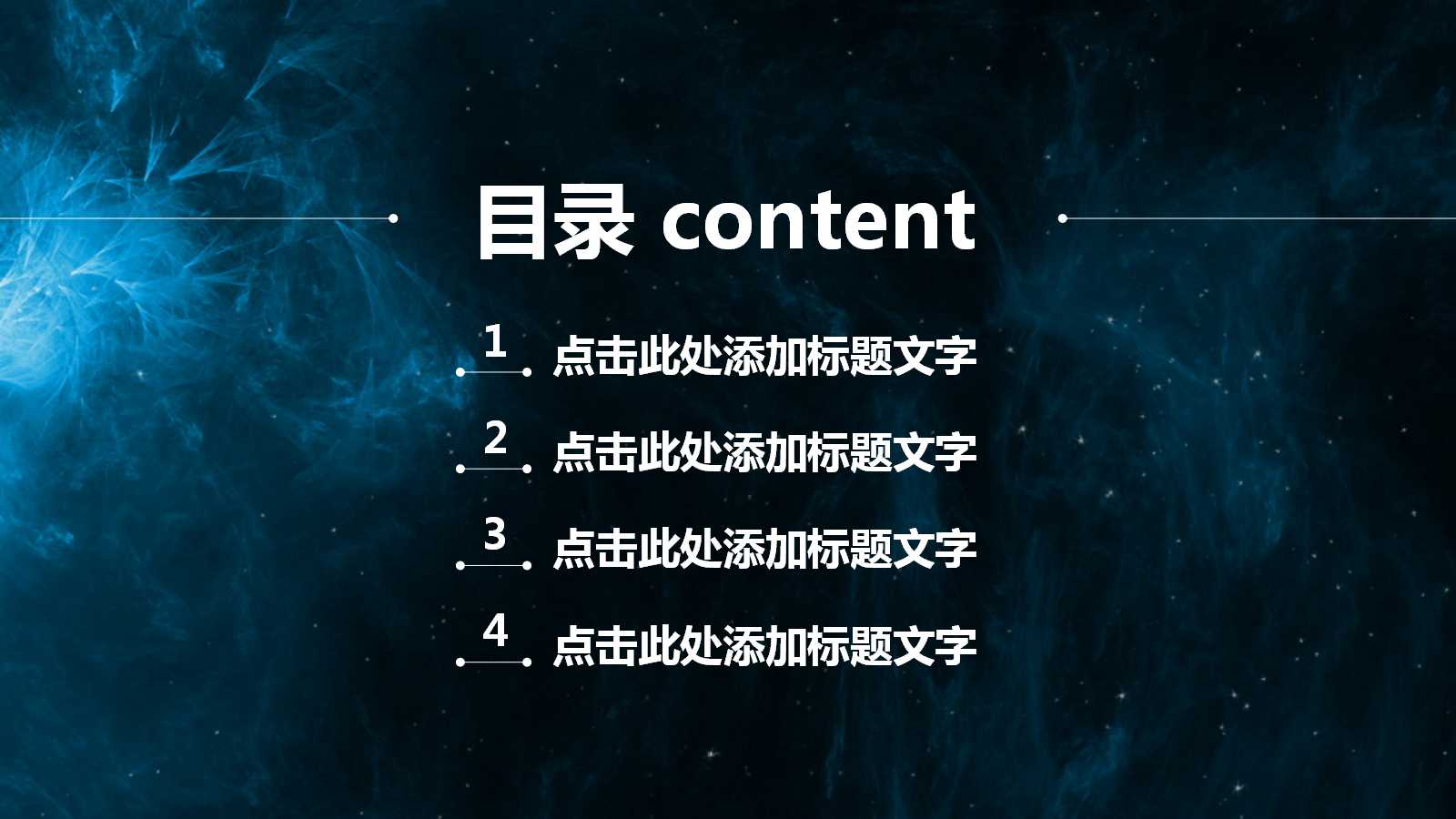 目录 content

1 点击此处添加标题文字

2 点击此处添加标题文字

3 点击此处添加标题文字

4 点击此处添加标题文字